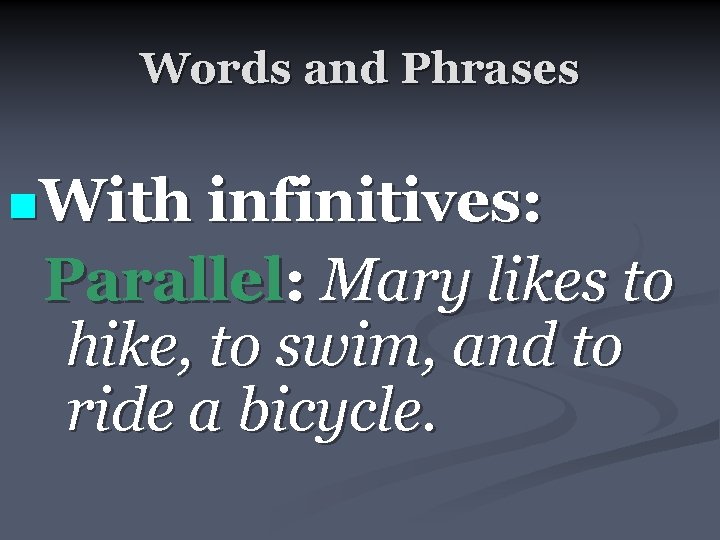 Words and Phrases

With infinitives:

Parallel: Mary likes to hike, to swim, and to ride a bicycle.